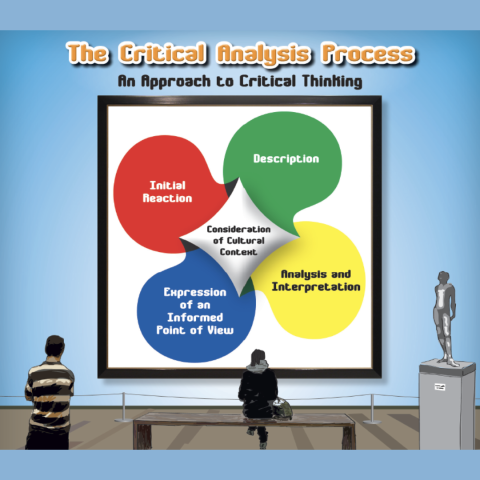 The Critical Analysis Process

An Approach to Critical Thinking

Initial Reaction

Description

Consideration of Cultural Context

Analysis and Interpretation

Expression of an Informed Point of View